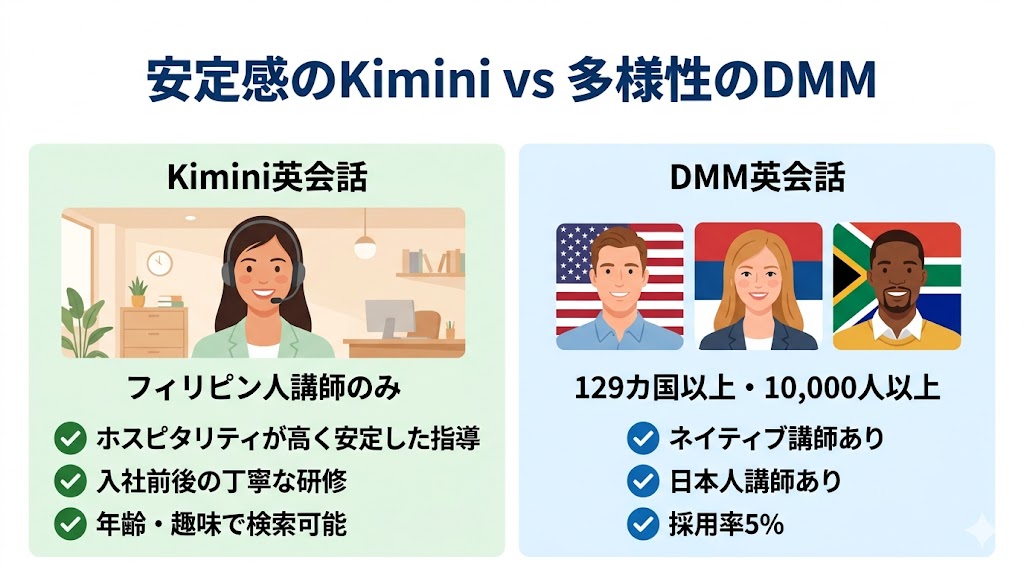 安定感のKimini vs 多様性のDMM

Kimini英会話

フィリピン人講師のみ

ホスピタリティが高く安定した指導

入社前後の丁寧な研修

年齢・趣味で検索可能

DMM英会話

129カ国以上・10,000人以上

ネイティブ講師あり

日本人講師あり

採用率5%